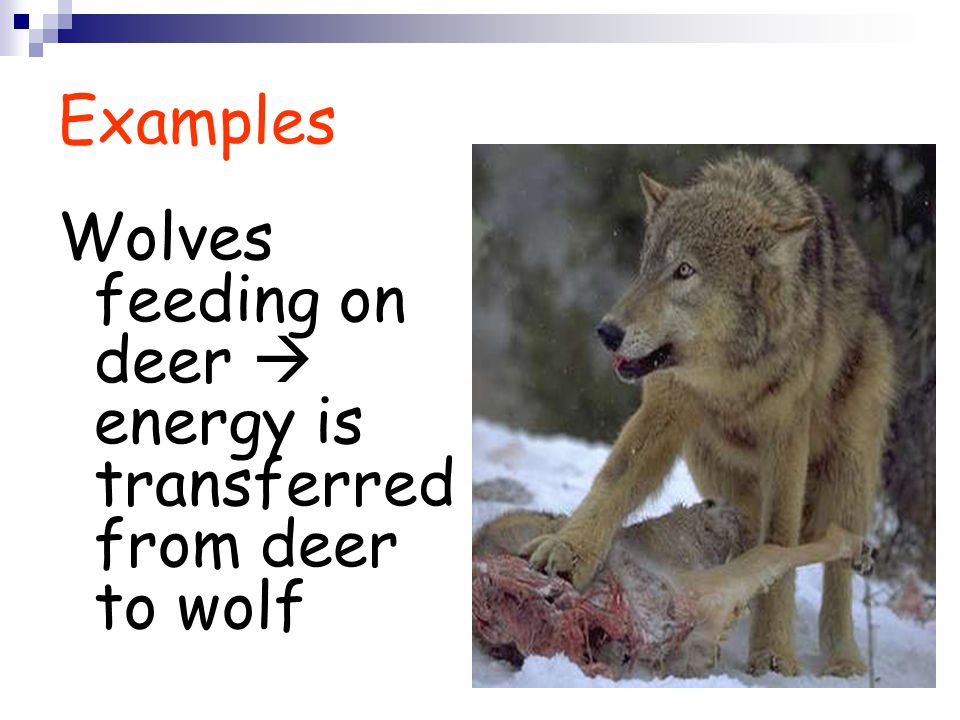 Examples

Wolves feeding on deer → energy is transferred from deer to wolf